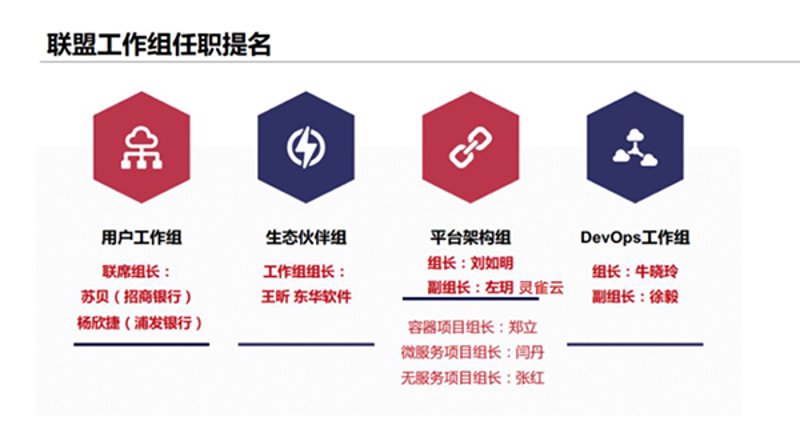 联盟工作组任职提名

用户工作组
联席组长：
苏贝（招商银行）
杨欣捷（浦发银行）

生态伙伴组
工作组组长：
王昕 东华软件

平台架构组
组长：刘如明
副组长：左玥 灵雀云
容器项目组长：郑立
微服务项目组长：闫丹
无服务项目组长：张红

DevOps工作组
组长：牛晓玲
副组长：徐毅